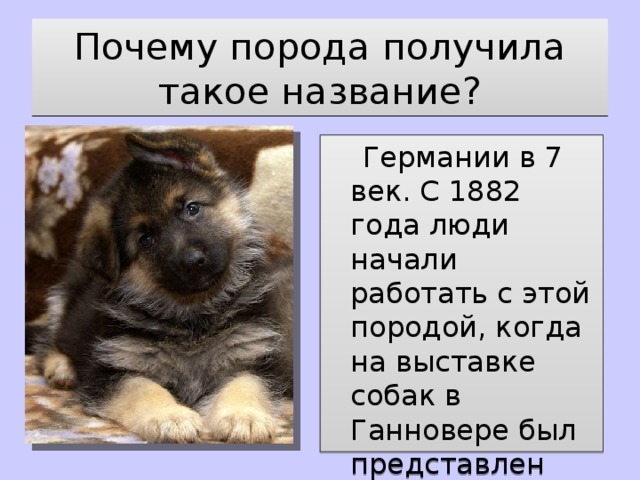 Почему порода получила такое название?

Германии в 7 век. С 1882 года люди начали работать с этой породой, когда на выставке собак в Ганновере был представлен